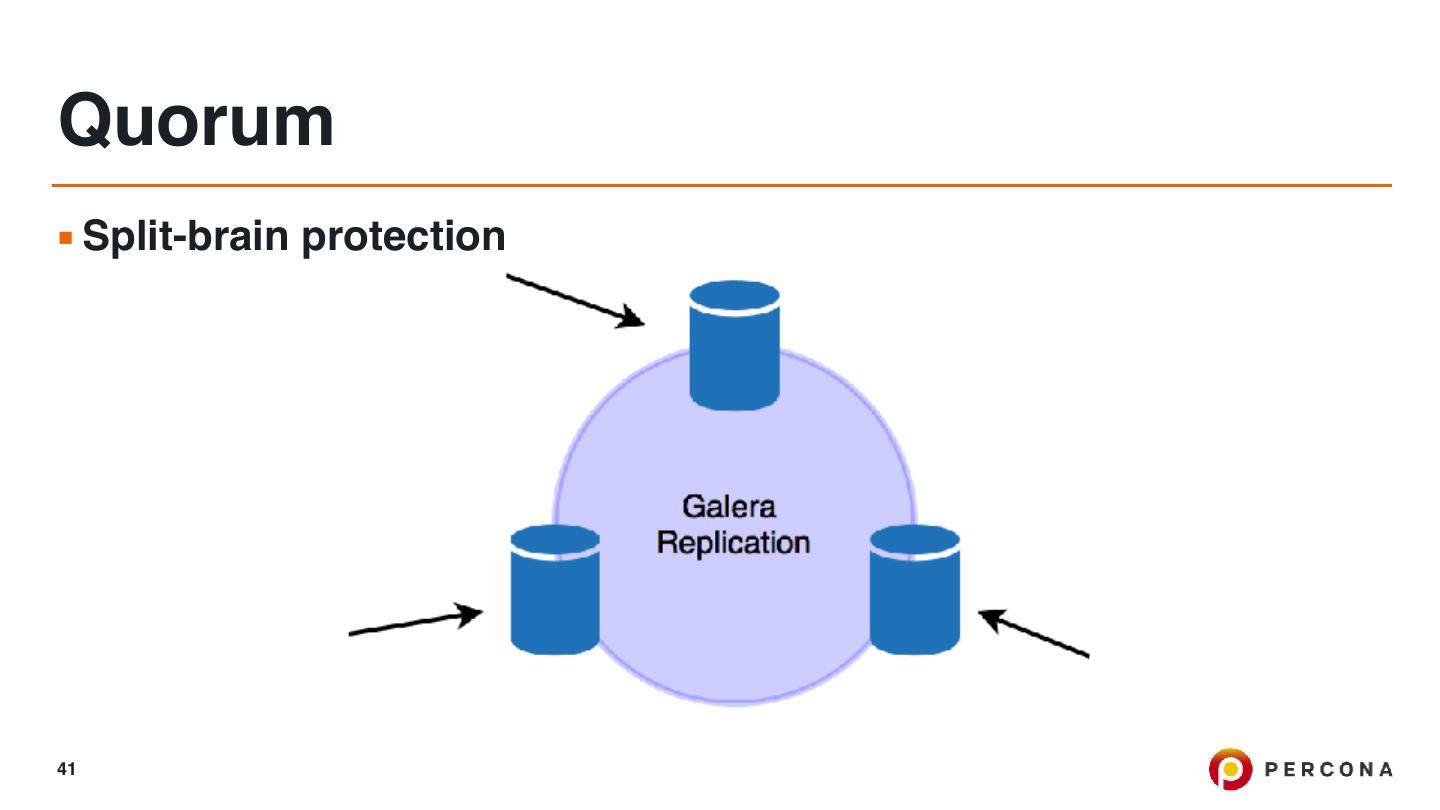 Quorum

▪ Split-brain protection

Galera Replication

41

PERCONA